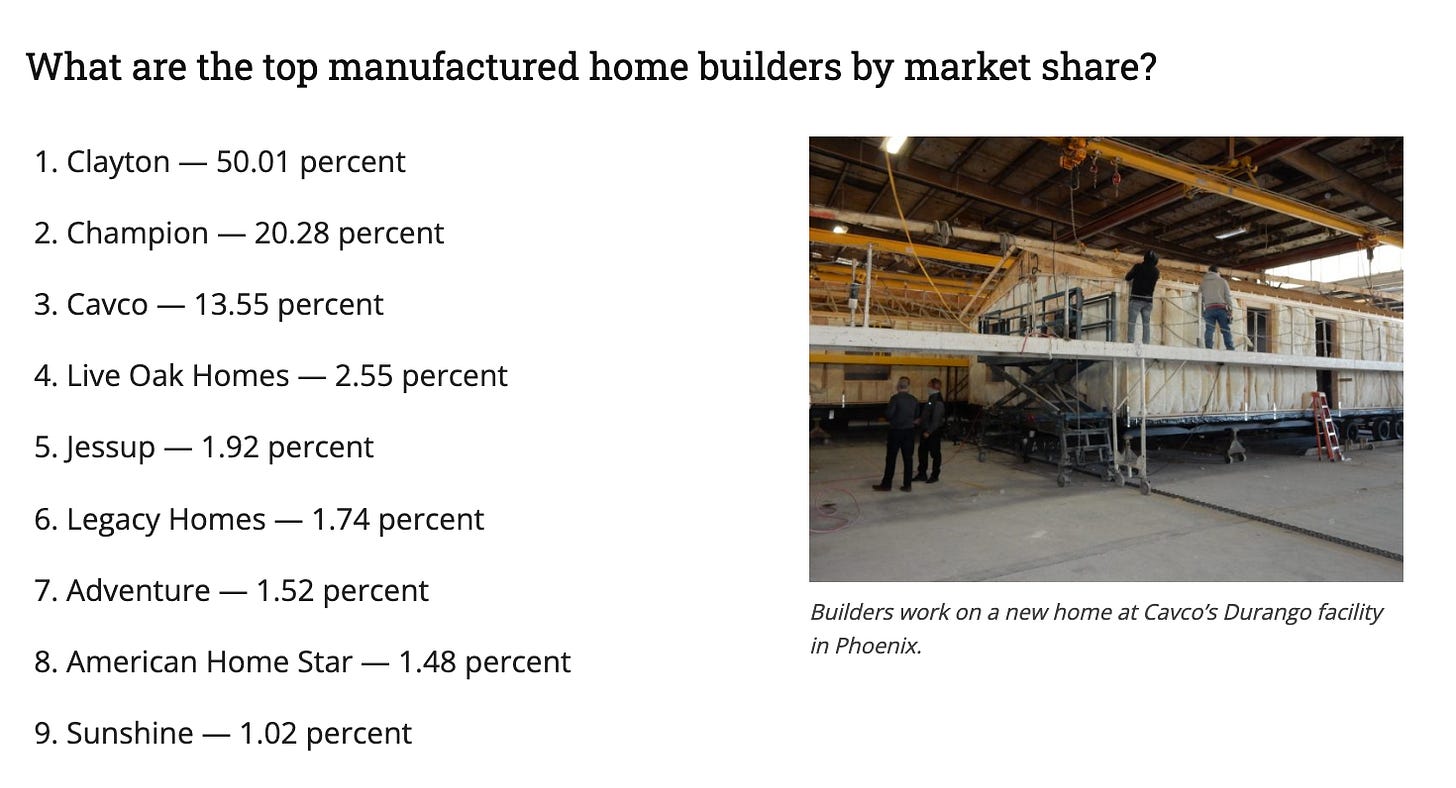 What are the top manufactured home builders by market share?

1. Clayton — 50.01 percent

2. Champion — 20.28 percent

3. Cavco — 13.55 percent

4. Live Oak Homes — 2.55 percent

5. Jessup — 1.92 percent

6. Legacy Homes — 1.74 percent

7. Adventure — 1.52 percent

8. American Home Star — 1.48 percent

9. Sunshine — 1.02 percent

Builders work on a new home at Cavco's Durango facility in Phoenix.